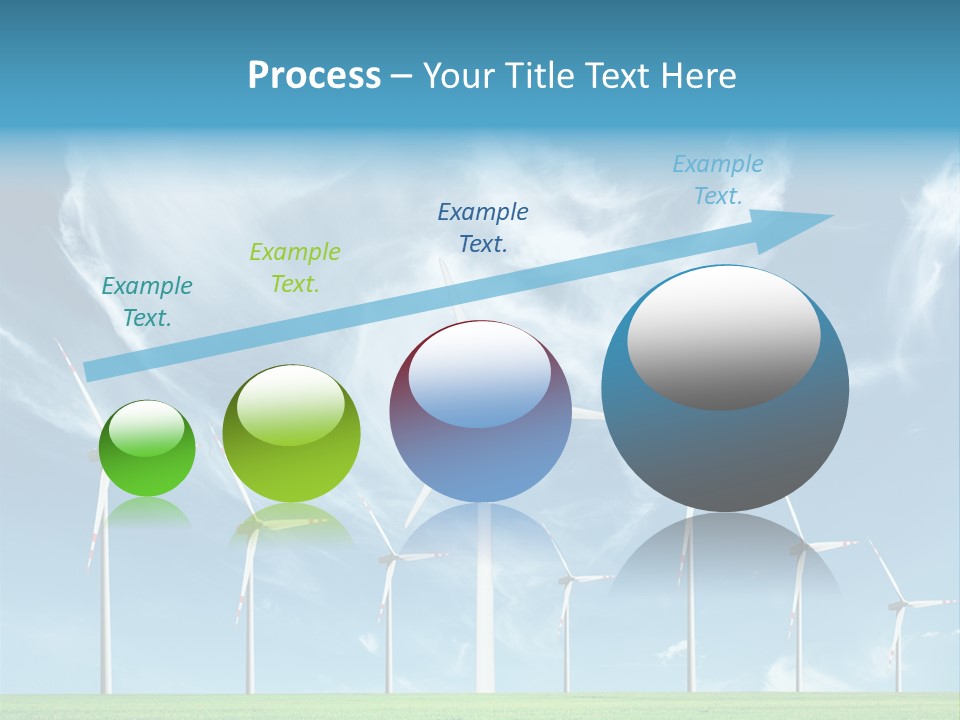 Process – Your Title Text Here

Example Text.

Example Text.

Example Text.

Example Text.